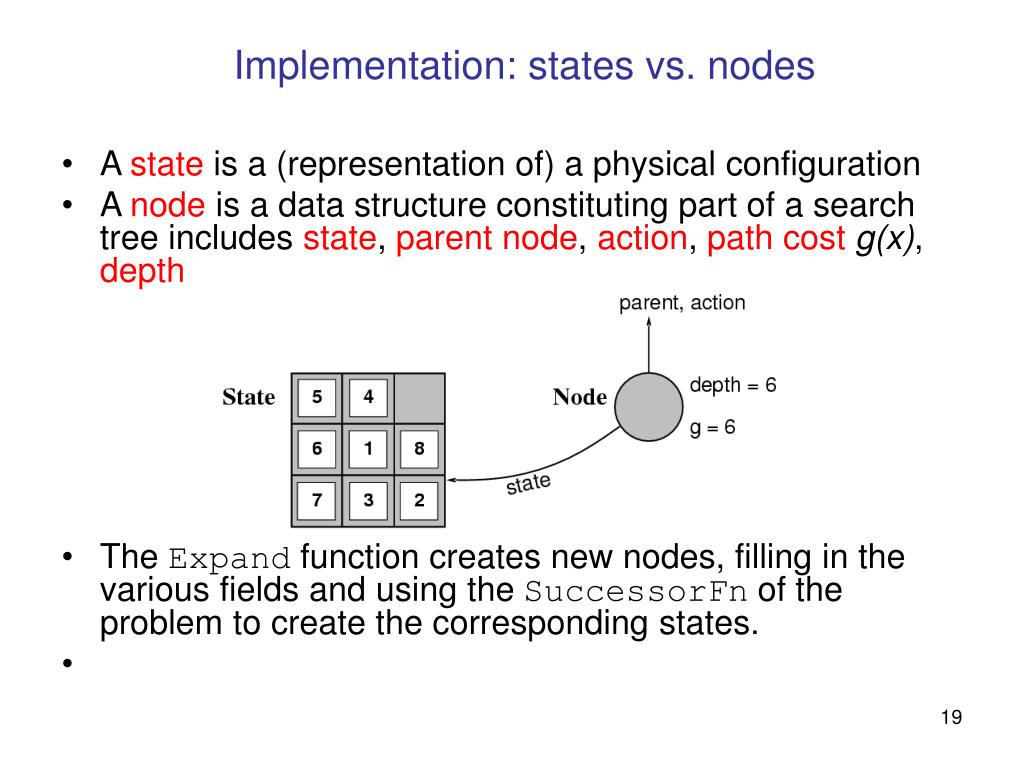 Implementation: states vs. nodes

• A state is a (representation of) a physical configuration
• A node is a data structure constituting part of a search tree includes state, parent node, action, path cost $g(x)$, depth

parent, action

State

| 5 | 4 |   |
|---|---|---|
| 6 | 1 | 8 |
| 7 | 3 | 2 |

Node

depth = 6

g = 6

state

• The Expand function creates new nodes, filling in the various fields and using the SuccessorFn of the problem to create the corresponding states.
•

19